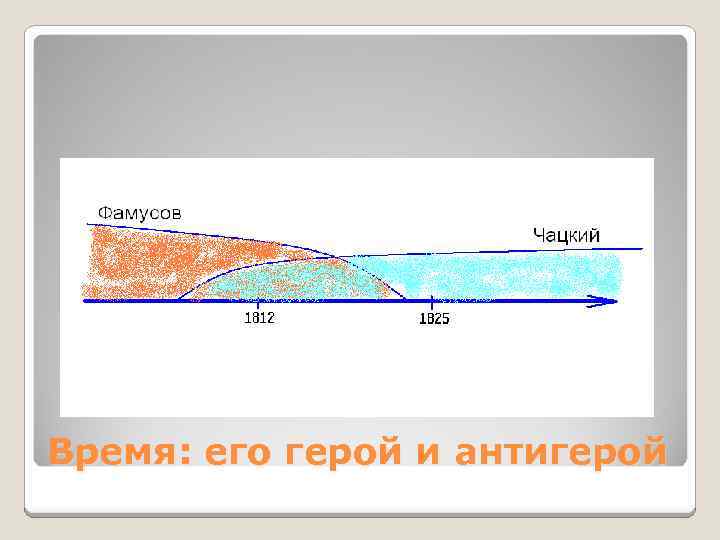 Фамусов

Чацкий

1812

1825

Время: его герой и антигерой